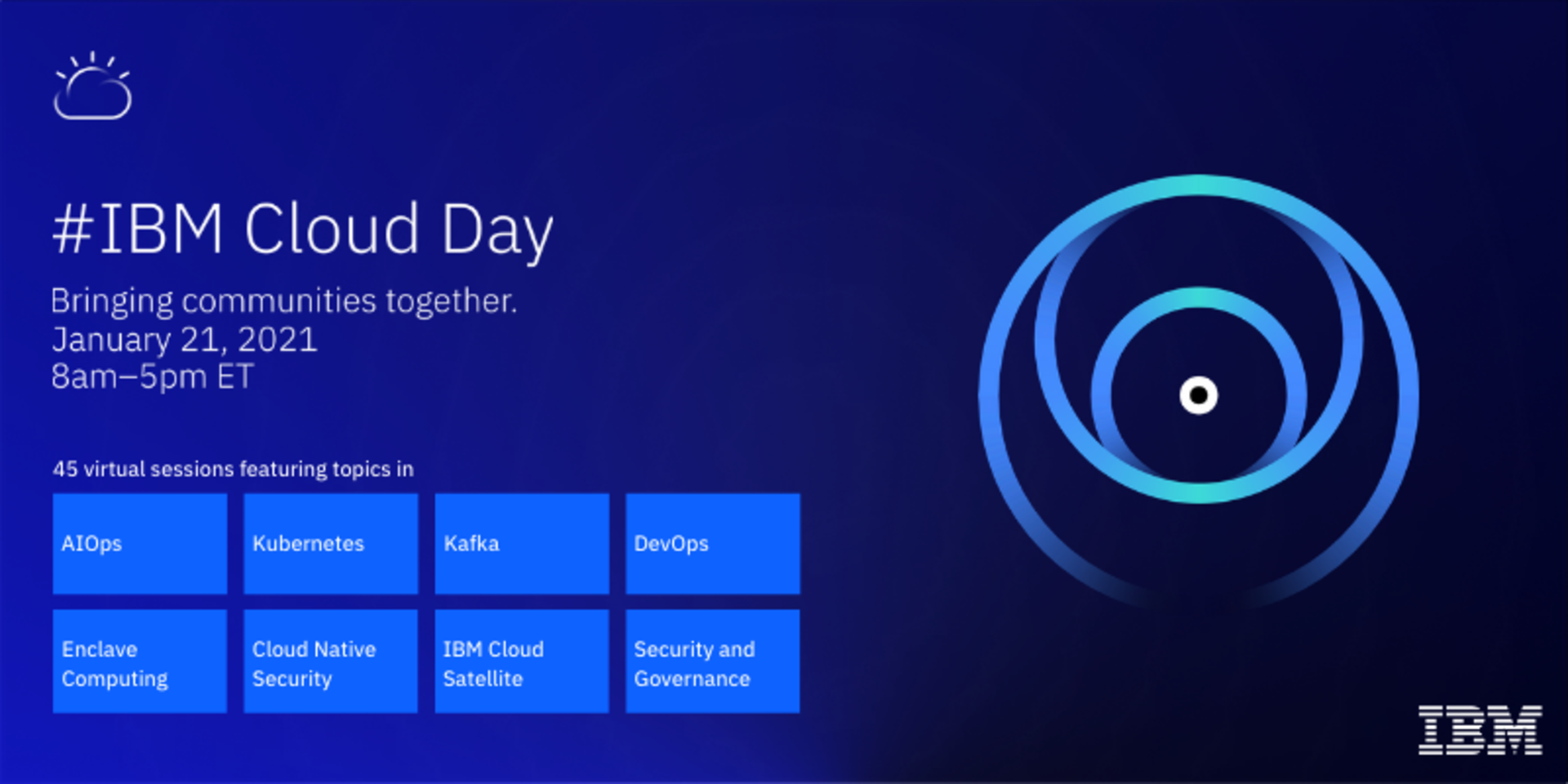 #IBM Cloud Day

Bringing communities together.
January 21, 2021
8am–5pm ET

45 virtual sessions featuring topics in

AIOps

Kubernetes

Kafka

DevOps

Enclave Computing

Cloud Native Security

IBM Cloud Satellite

Security and Governance

IBM